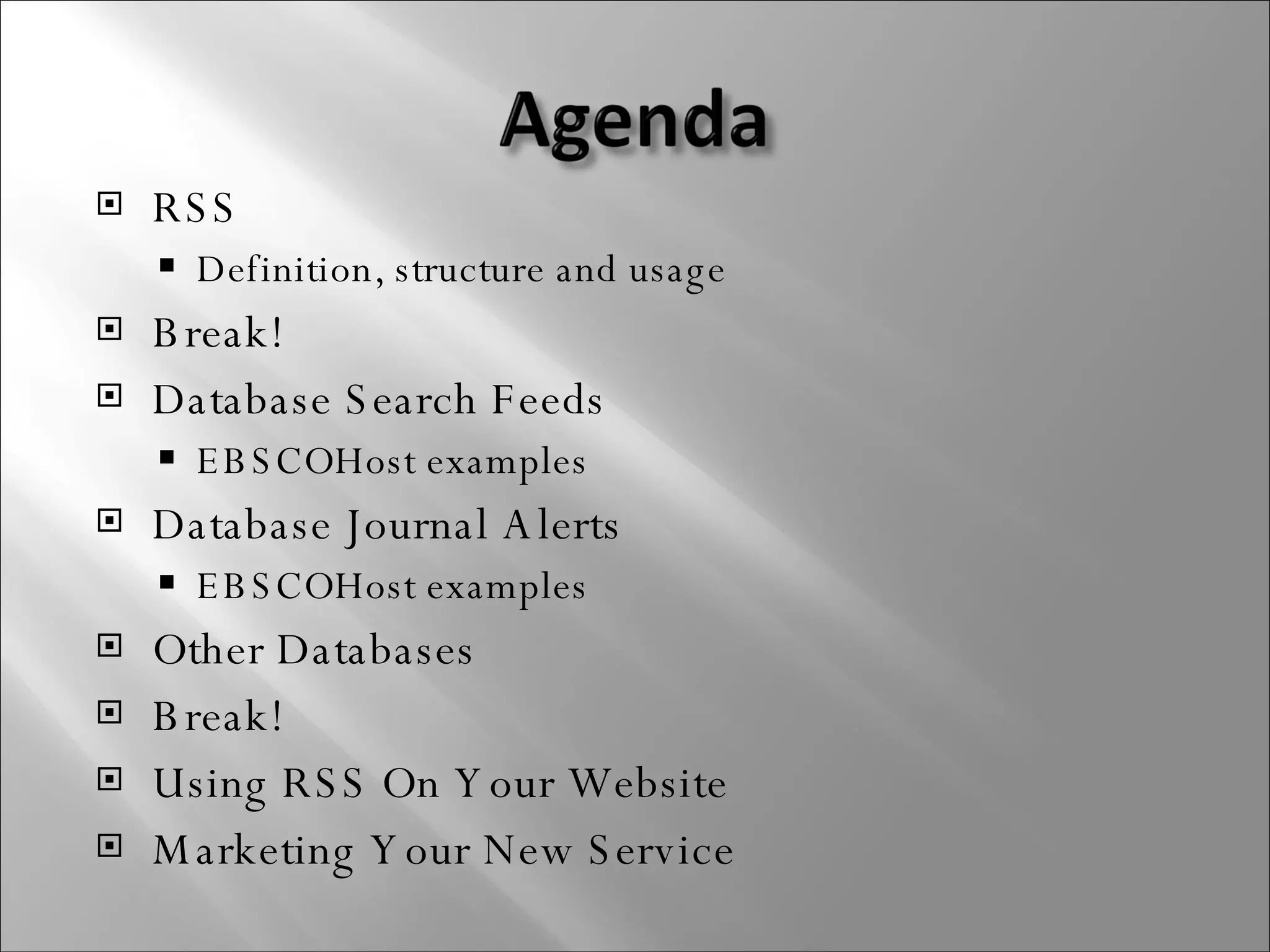 Agenda

RSS

Definition, structure and usage

Break!

Database Search Feeds

EBSCOHost examples

Database Journal Alerts

EBSCOHost examples

Other Databases

Break!

Using RSS On Your Website

Marketing Your New Service